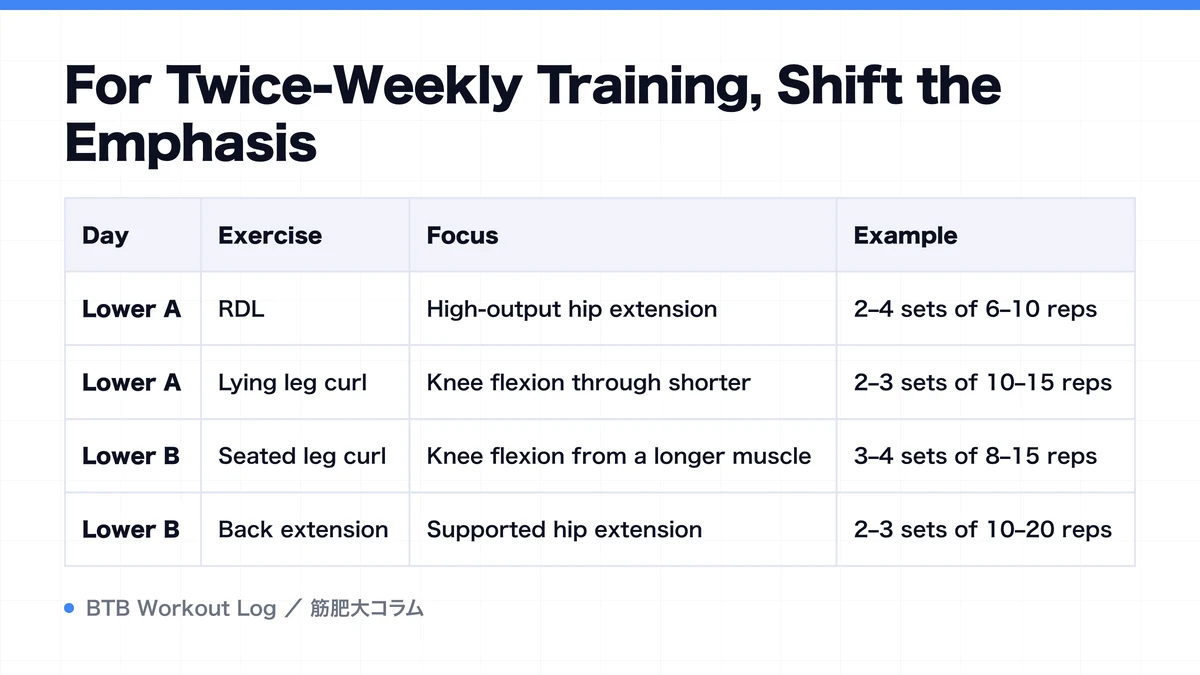 For Twice-Weekly Training, Shift the Emphasis

| Day | Exercise | Focus | Example |
|---|---|---|---|
| Lower A | RDL | High-output hip extension | 2–4 sets of 6–10 reps |
| Lower A | Lying leg curl | Knee flexion through shorter | 2–3 sets of 10–15 reps |
| Lower B | Seated leg curl | Knee flexion from a longer muscle | 3–4 sets of 8–15 reps |
| Lower B | Back extension | Supported hip extension | 2–3 sets of 10–20 reps |

BTB Workout Log ／ 筋肥大コラム